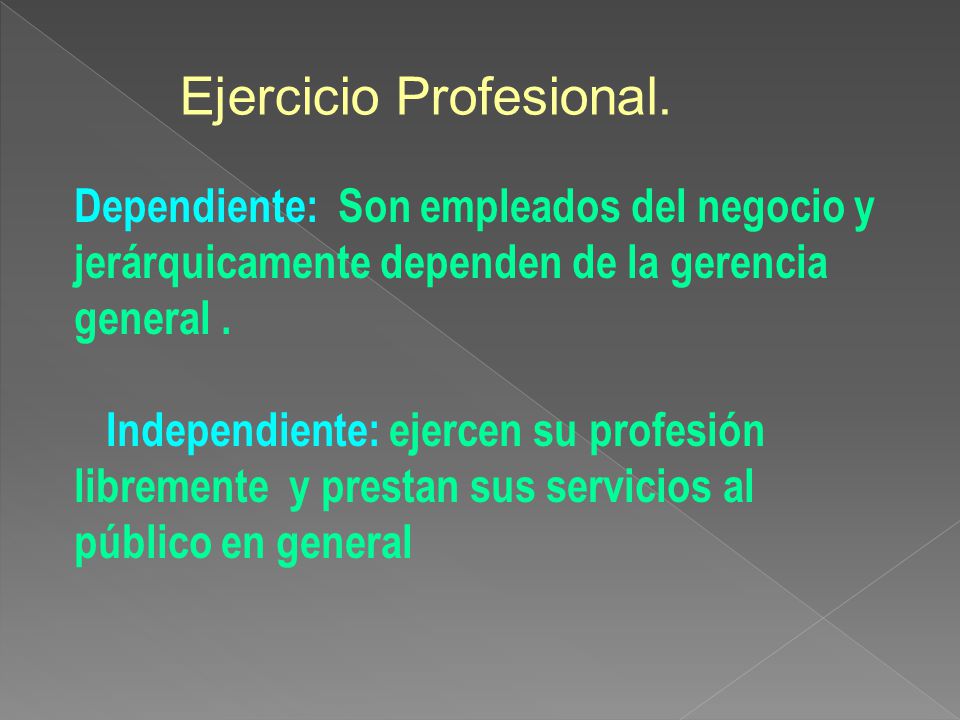 Ejercicio Profesional.

Dependiente: Son empleados del negocio y jerárquicamente dependen de la gerencia general .

Independiente: ejercen su profesión libremente y prestan sus servicios al público en general